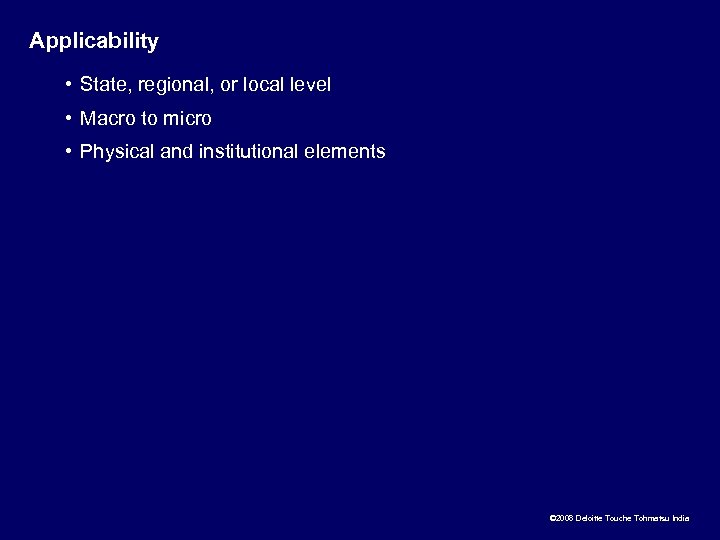 Applicability

• State, regional, or local level
• Macro to micro
• Physical and institutional elements

©2008 Deloitte Touche Tohmatsu India